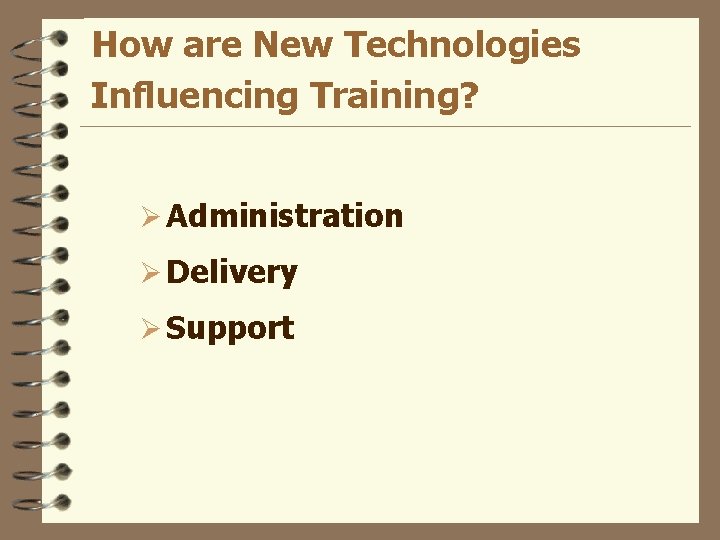 How are New Technologies Influencing Training?

➢ Administration
➢ Delivery
➢ Support